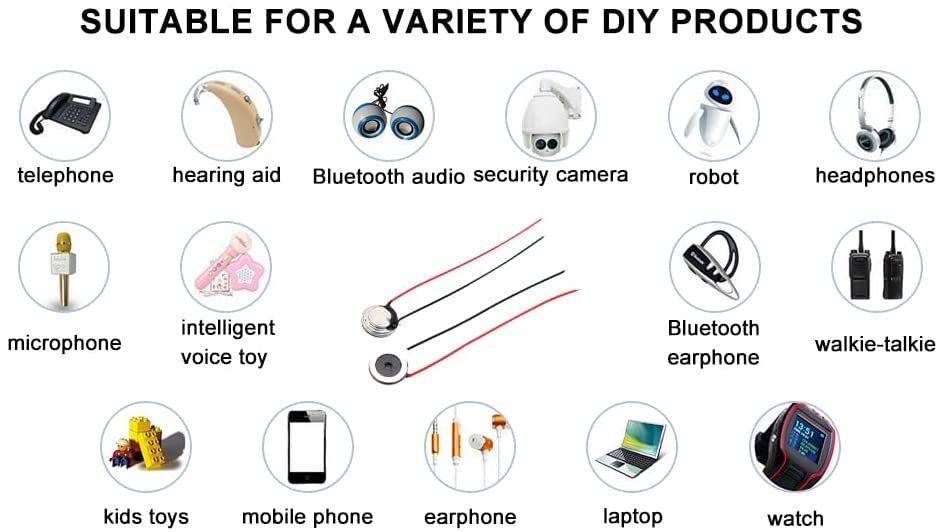 SUITABLE FOR A VARIETY OF DIY PRODUCTS

telephone

hearing aid

Bluetooth audio

security camera

robot

headphones

microphone

intelligent voice toy

Bluetooth earphone

walkie-talkie

kids toys

mobile phone

earphone

laptop

watch